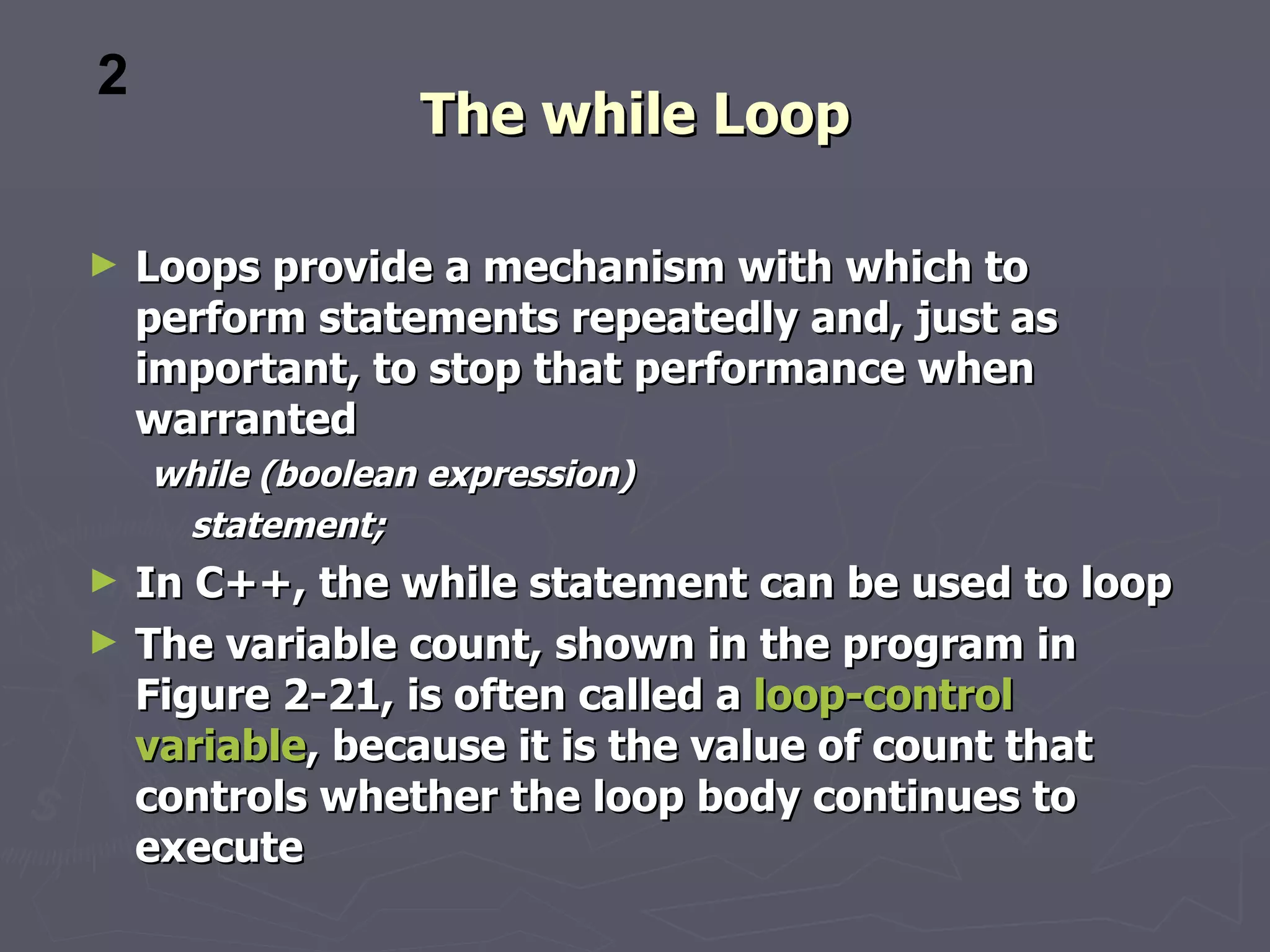 2

The while Loop

► Loops provide a mechanism with which to perform statements repeatedly and, just as important, to stop that performance when warranted

while (boolean expression)
statement;

► In C++, the while statement can be used to loop

► The variable count, shown in the program in Figure 2-21, is often called a loop-control variable, because it is the value of count that controls whether the loop body continues to execute